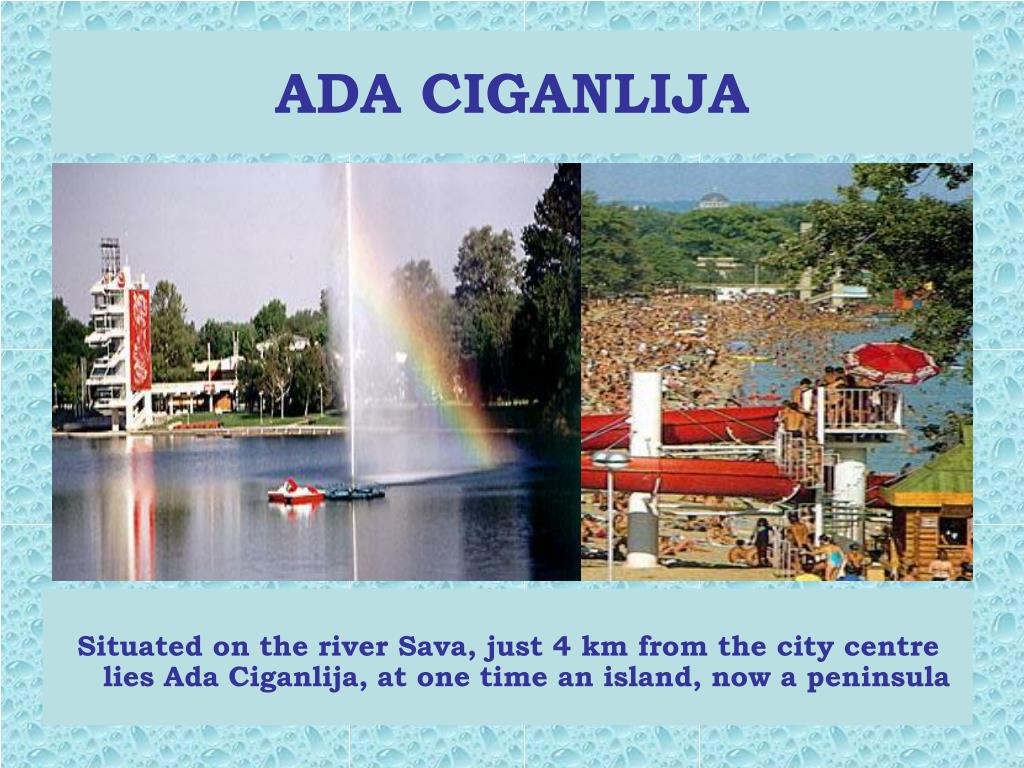 ADA CIGANLIJA

Situated on the river Sava, just 4 km from the city centre lies Ada Ciganlija, at one time an island, now a peninsula